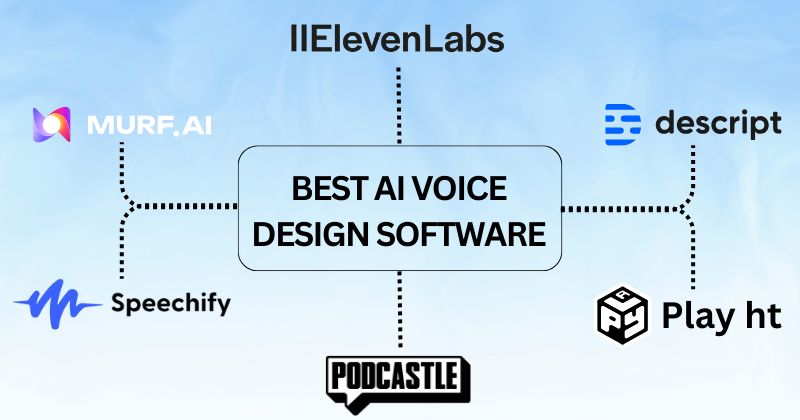 IIElevenLabs

MURF.AI

descript

BEST AI VOICE DESIGN SOFTWARE

Speechify

Play ht

PODCASTLE